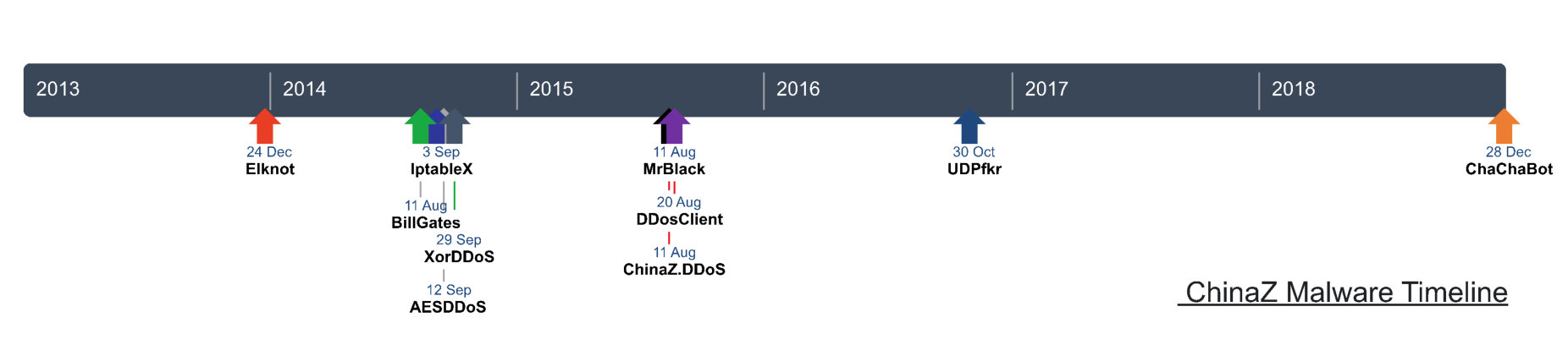 2013 2014 2015 2016 2017 2018

24 Dec
Elknot

3 Sep
IptableX

11 Aug
BillGates

29 Sep
XorDDoS

12 Sep
AESDDoS

11 Aug
MrBlack

20 Aug
DDosClient

11 Aug
ChinaZ.DDoS

30 Oct
UDPfkr

28 Dec
ChaChaBot

ChinaZ Malware Timeline